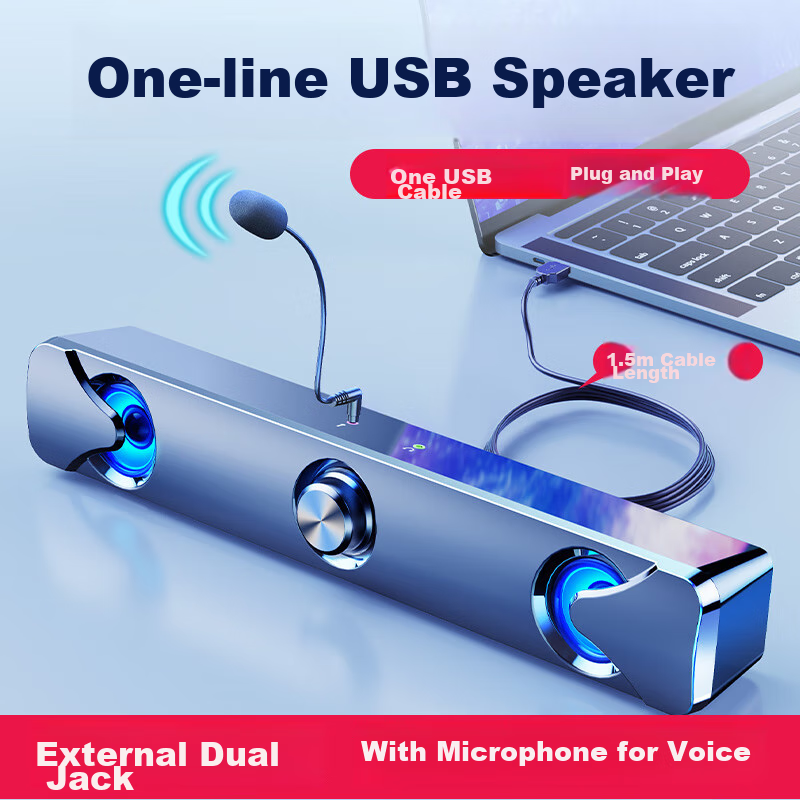 One-line USB Speaker

One USB Cable

Plug and Play

1.5m Cable Length

External Dual Jack

With Microphone for Voice